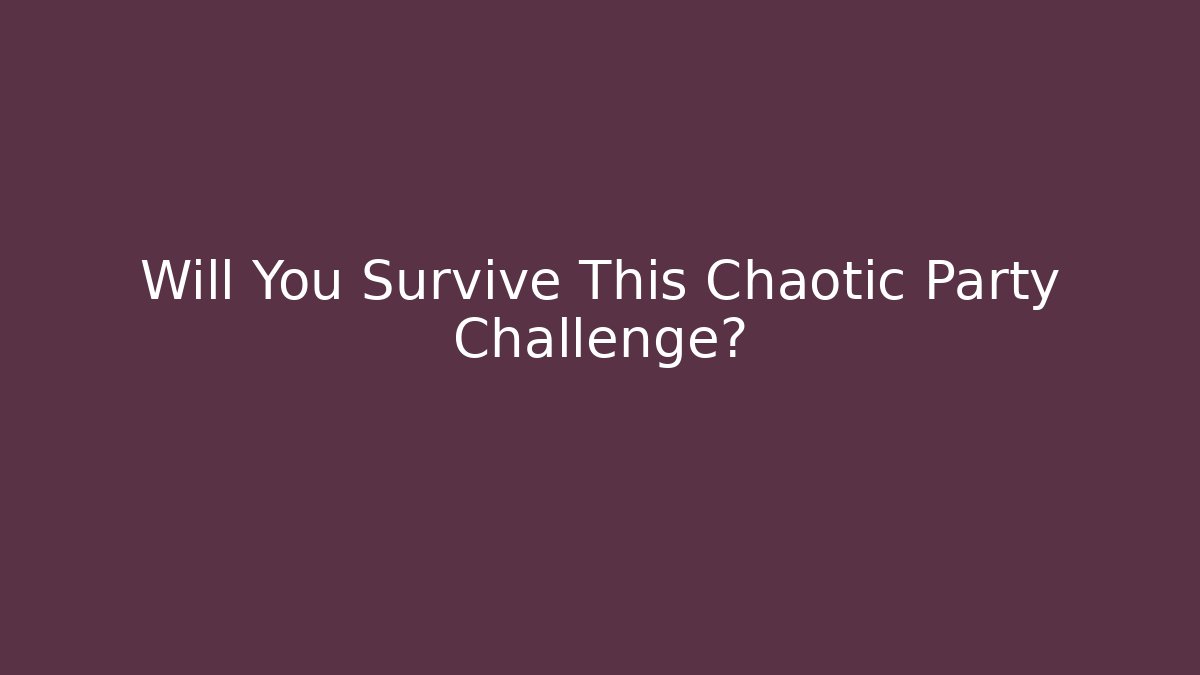 Will You Survive This Chaotic Party Challenge?